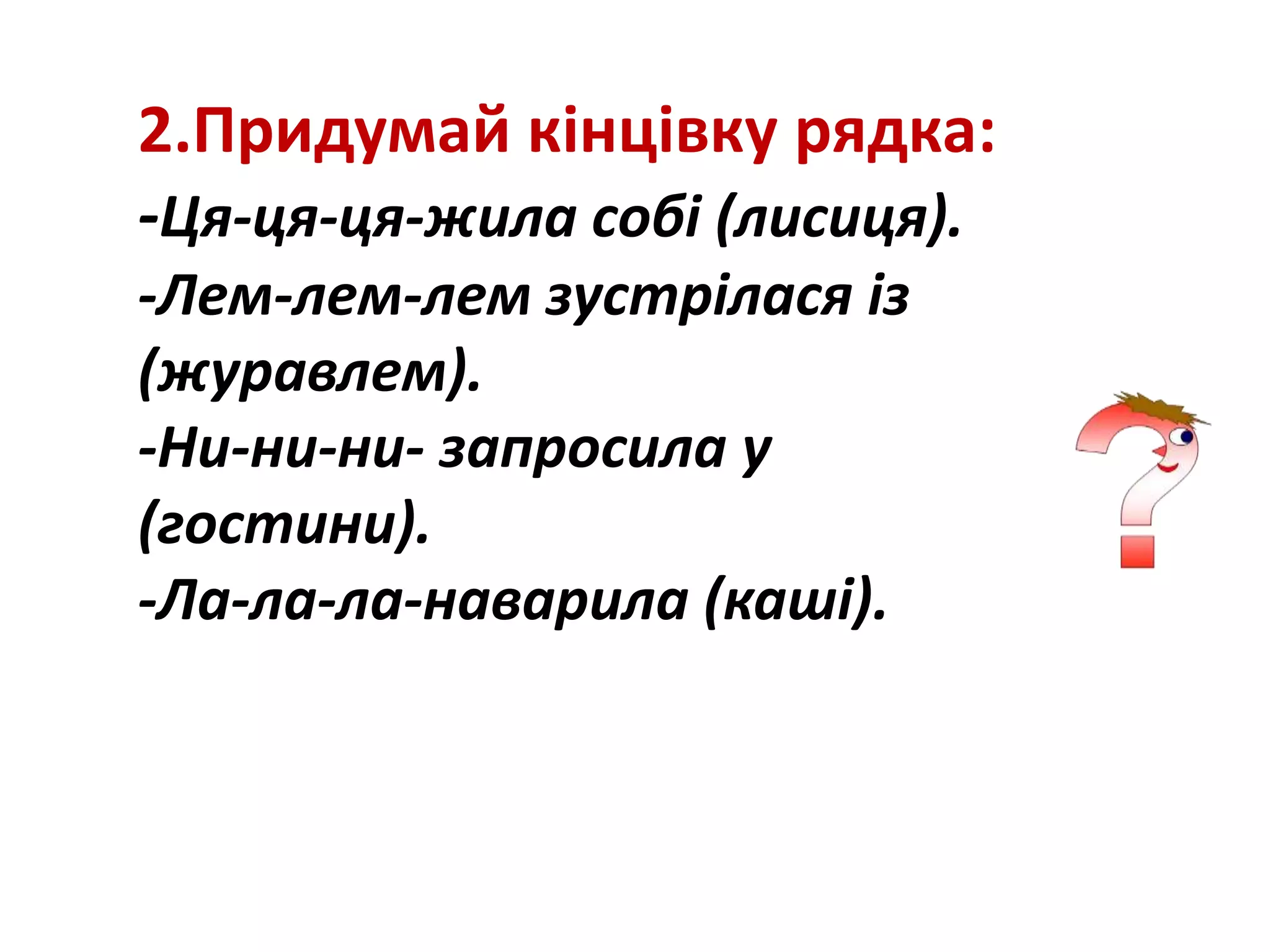 2.Придумай кінцівку рядка:

-Ця-ця-ця-жила собі (лисиця).
-Лем-лем-лем зустрілася із (журавлем).
-Ни-ни-ни- запросила у (гостини).
-Ла-ла-ла-наварила (каші).